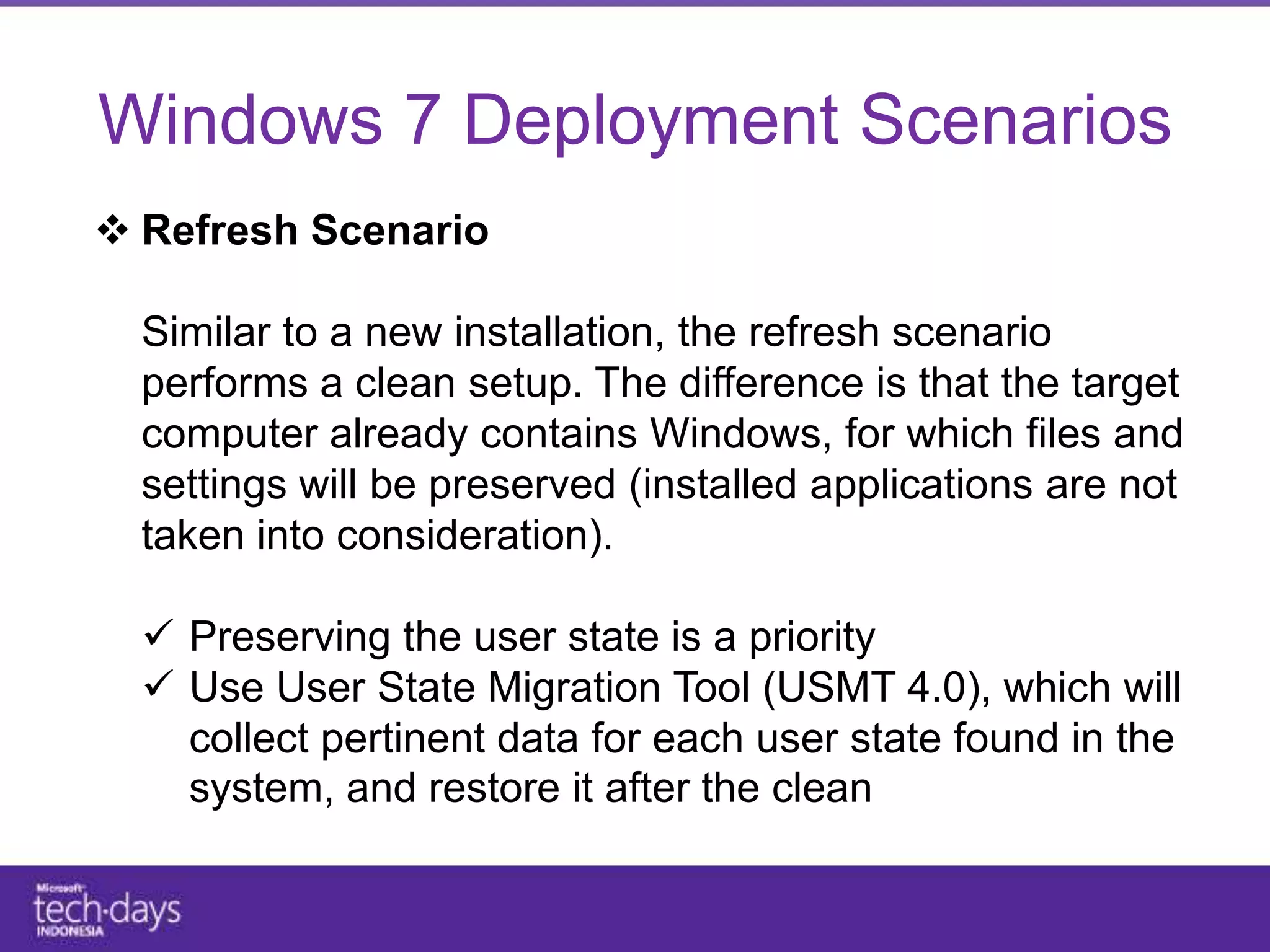 Windows 7 Deployment Scenarios

❖ Refresh Scenario

Similar to a new installation, the refresh scenario performs a clean setup. The difference is that the target computer already contains Windows, for which files and settings will be preserved (installed applications are not taken into consideration).

✓ Preserving the user state is a priority
✓ Use User State Migration Tool (USMT 4.0), which will collect pertinent data for each user state found in the system, and restore it after the clean

Microsoft
tech·days
INDONESIA